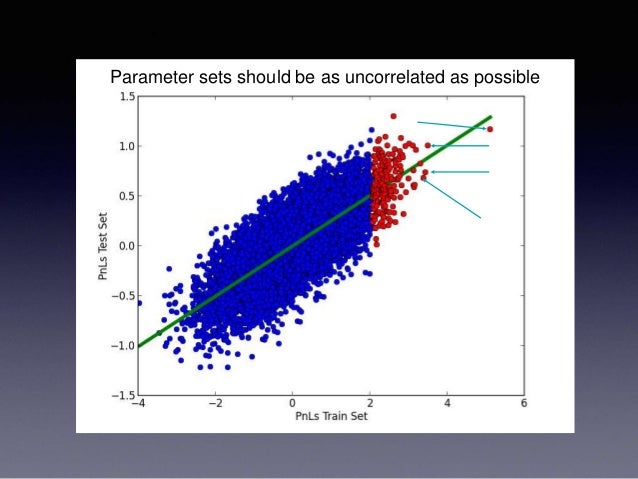 Parameter sets should be as uncorrelated as possible

1.5
1.0
0.5
0.0
−0.5
−1.0
−1.5

PnLs Test Set

−4
−2
0
2
4
6

PnLs Train Set